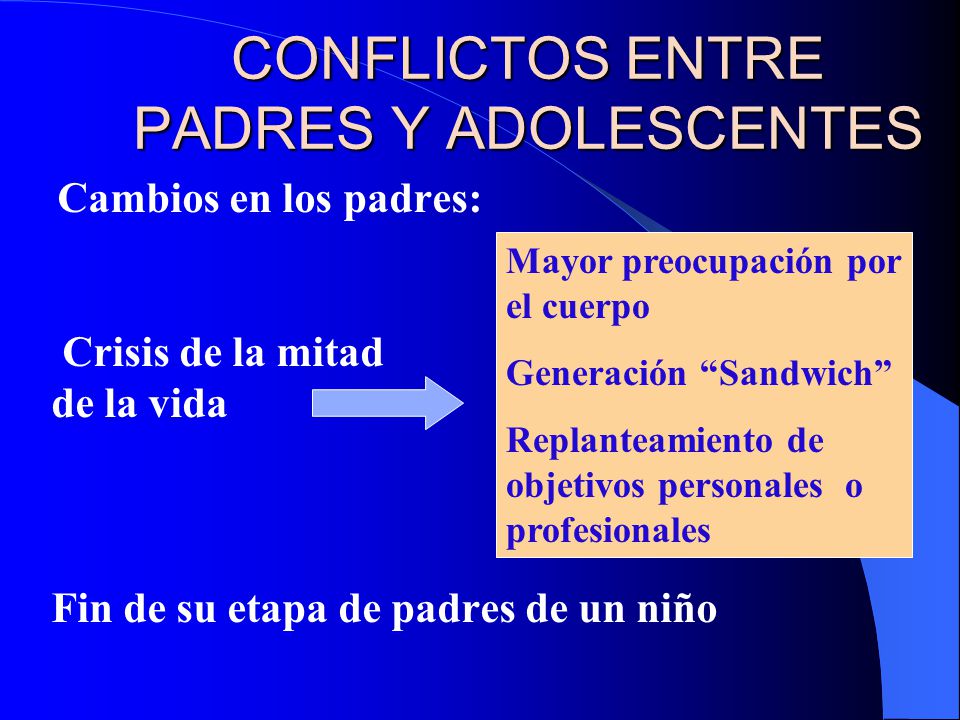 CONFLICTOS ENTRE PADRES Y ADOLESCENTES

Cambios en los padres:

Crisis de la mitad de la vida

Mayor preocupación por el cuerpo

Generación “Sandwich”

Replanteamiento de objetivos personales o profesionales

Fin de su etapa de padres de un niño